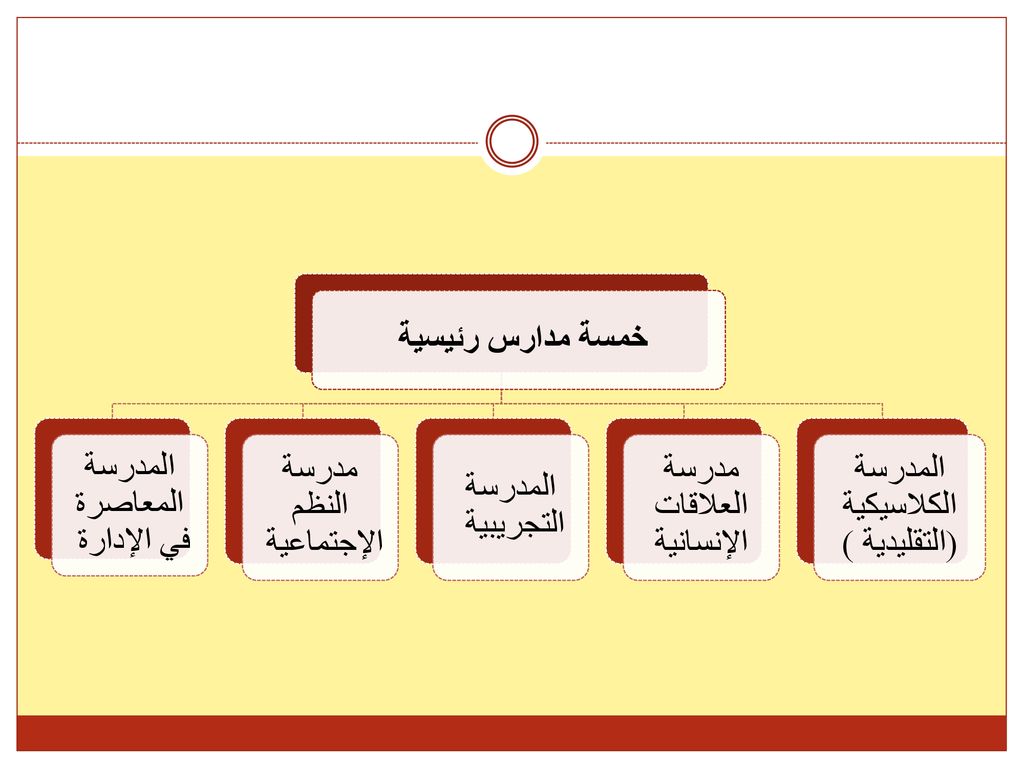 خمسة مدارس رئيسية

المدرسة الكلاسيكية (التقليدية )

مدرسة العلاقات الإنسانية

المدرسة التجريبية

مدرسة النظم الإجتماعية

المدرسة المعاصرة في الإدارة